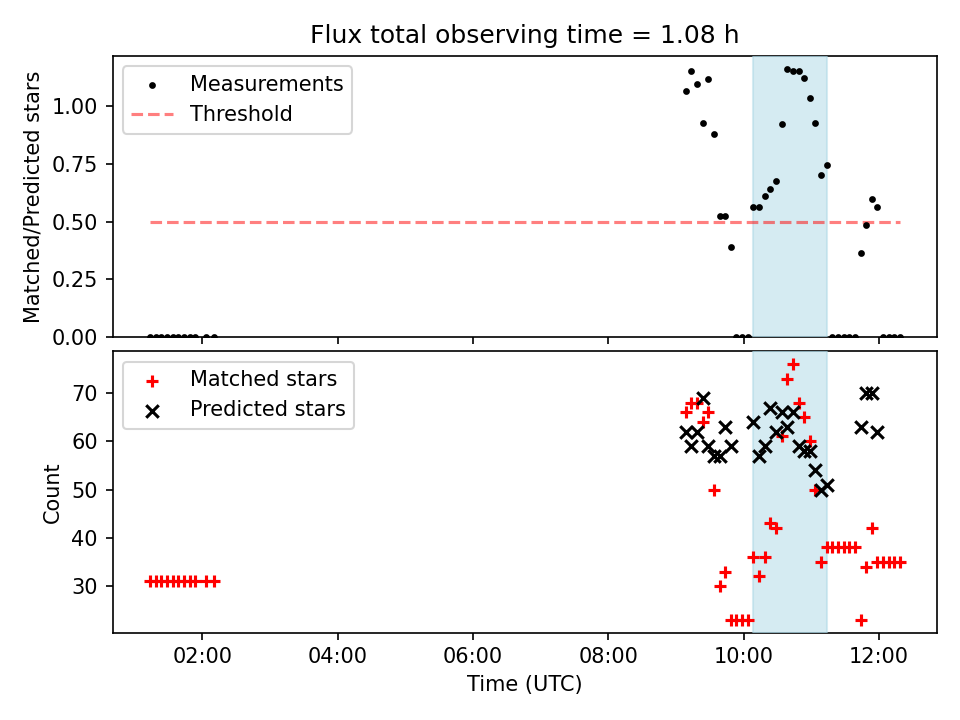 Flux total observing time = 1.08 h

Measurements
Threshold

Matched/Predicted stars

1.00
0.75
0.50
0.25
0.00

Matched stars
Predicted stars

Count

70
60
50
40
30

02:00
04:00
06:00
08:00
10:00
12:00

Time (UTC)